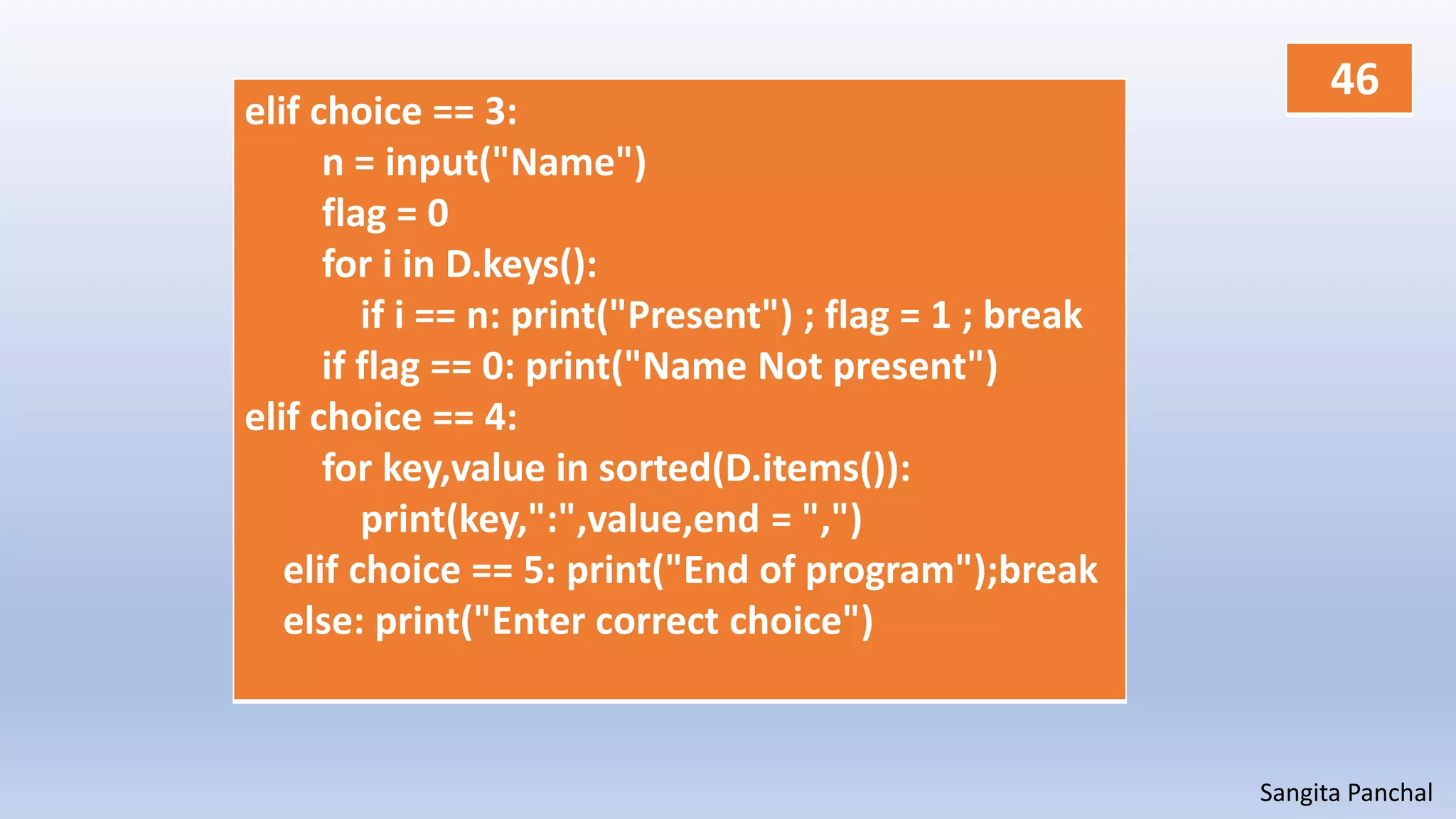 46

elif choice == 3:
    n = input("Name")
    flag = 0
    for i in D.keys():
        if i == n: print("Present") ; flag = 1 ; break
    if flag == 0: print("Name Not present")
elif choice == 4:
    for key,value in sorted(D.items()):
        print(key,":",value,end = ",")
  elif choice == 5: print("End of program");break
  else: print("Enter correct choice")

Sangita Panchal